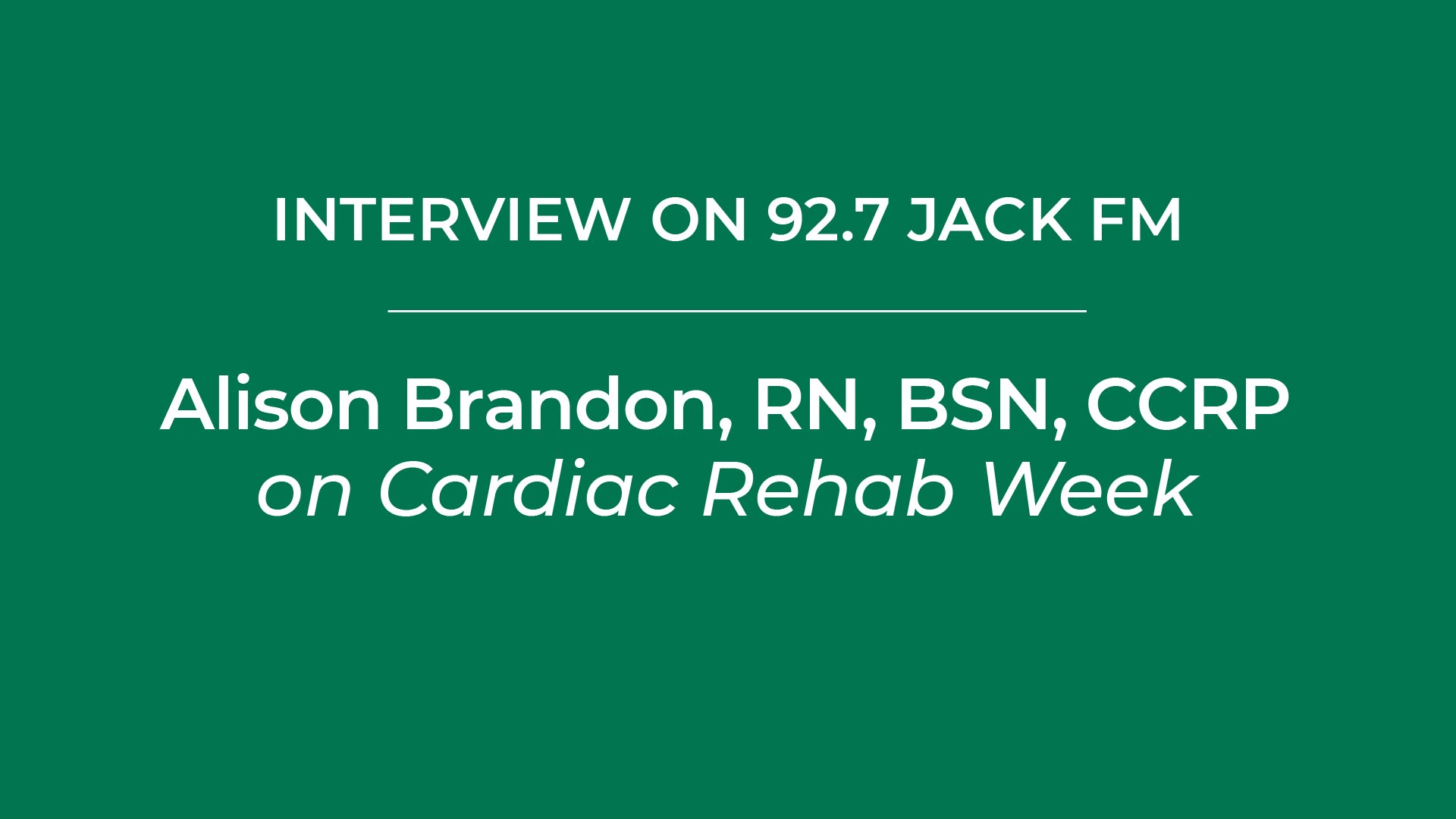 INTERVIEW ON 92.7 JACK FM

Alison Brandon, RN, BSN, CCRP
on Cardiac Rehab Week